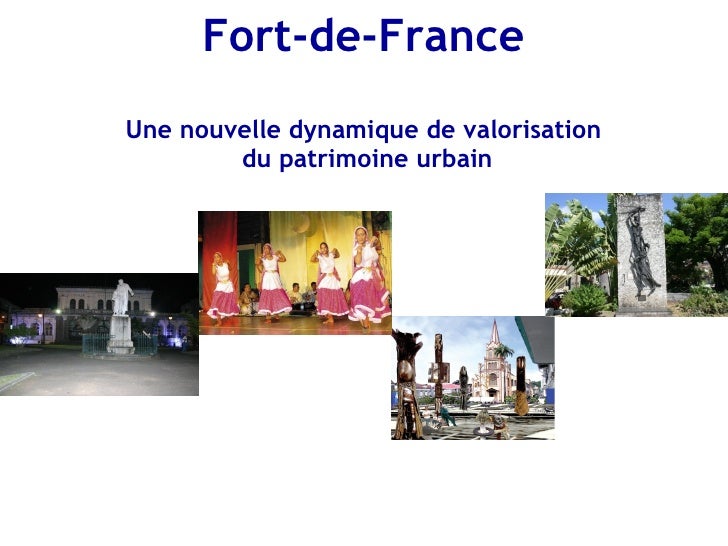 Fort-de-France

Une nouvelle dynamique de valorisation du patrimoine urbain